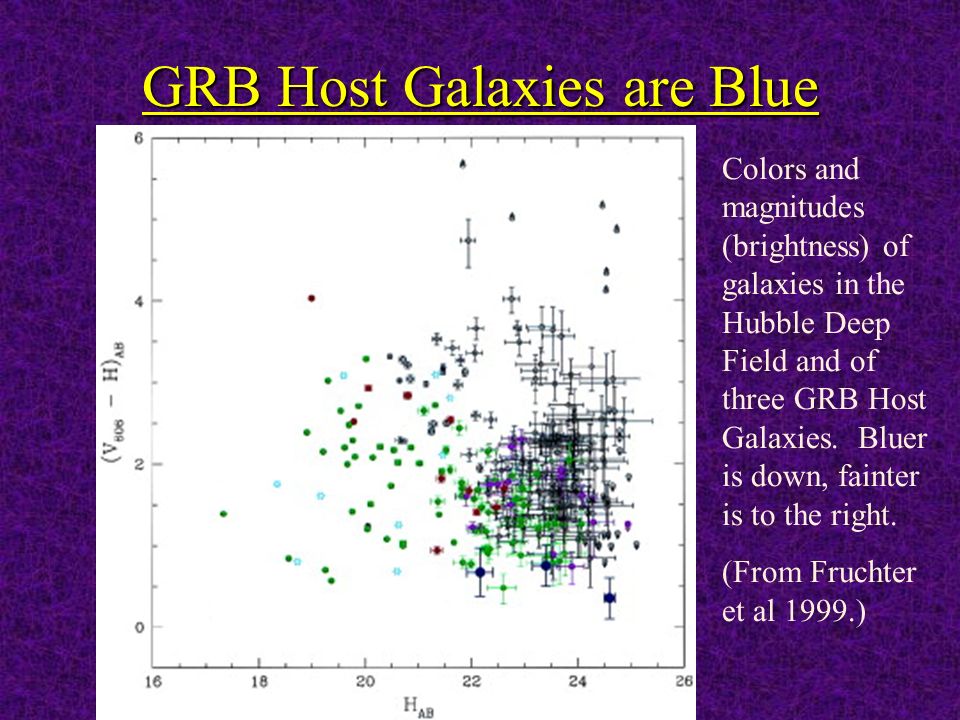 GRB Host Galaxies are Blue

6
4
2
0
$(V_{606} - H)_{AB}$
16
18
20
22
24
26
$H_{AB}$

Colors and magnitudes (brightness) of galaxies in the Hubble Deep Field and of three GRB Host Galaxies. Bluer is down, fainter is to the right.

(From Fruchter et al 1999.)